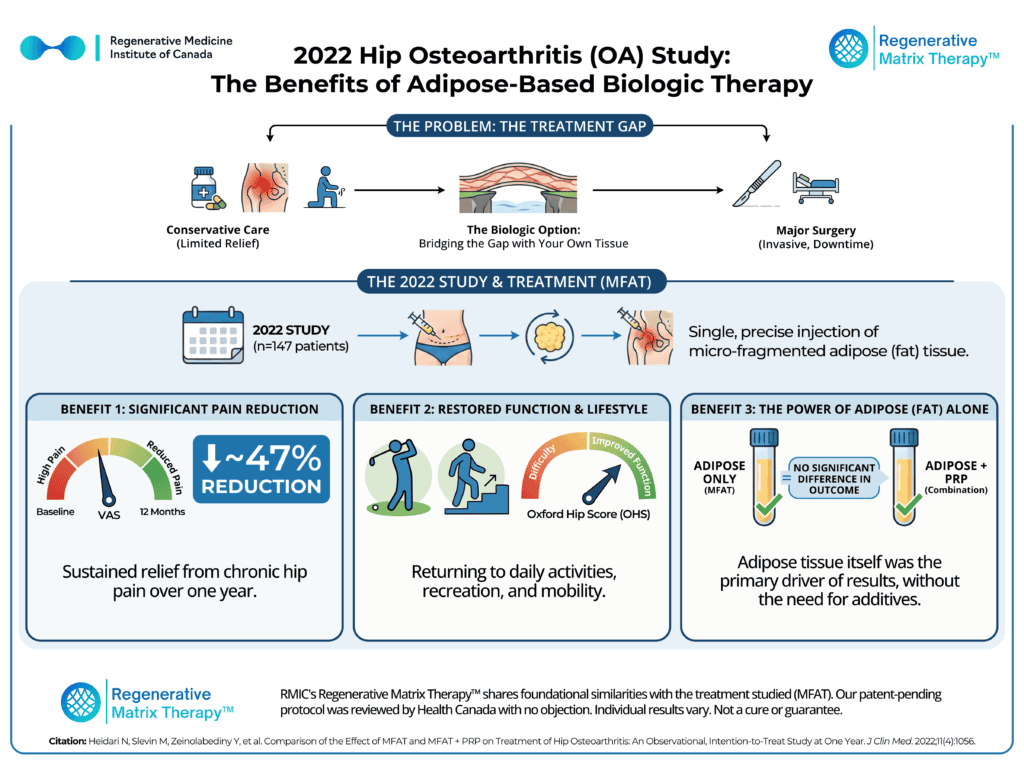 Regenerative Medicine Institute of Canada

2022 Hip Osteoarthritis (OA) Study: The Benefits of Adipose-Based Biologic Therapy

Regenerative Matrix Therapy™

THE PROBLEM: THE TREATMENT GAP

Conservative Care (Limited Relief)

The Biologic Option: Bridging the Gap with Your Own Tissue

Major Surgery (Invasive, Downtime)

THE 2022 STUDY & TREATMENT (MFAT)

2022 STUDY (n=147 patients)

Single, precise injection of micro-fragmented adipose (fat) tissue.

BENEFIT 1: SIGNIFICANT PAIN REDUCTION

High Pain
Reduced Pain
Baseline
VAS
12 Months

↓~47% REDUCTION

Sustained relief from chronic hip pain over one year.

BENEFIT 2: RESTORED FUNCTION & LIFESTYLE

Difficulty
Improved Function
Oxford Hip Score (OHS)

Returning to daily activities, recreation, and mobility.

BENEFIT 3: THE POWER OF ADIPOSE (FAT) ALONE

ADIPOSE ONLY (MFAT)

= NO SIGNIFICANT DIFFERENCE IN OUTCOME

ADIPOSE + PRP (Combination)

Adipose tissue itself was the primary driver of results, without the need for additives.

Regenerative Matrix Therapy™

RMIC's Regenerative Matrix Therapy™ shares foundational similarities with the treatment studied (MFAT). Our patent-pending protocol was reviewed by Health Canada with no objection. Individual results vary. Not a cure or guarantee.

Citation: Heidari N, Slevin M, Zeinolabediny Y, et al. Comparison of the Effect of MFAT and MFAT + PRP on Treatment of Hip Osteoarthritis: An Observational, Intention-to-Treat Study at One Year. J Clin Med. 2022;11(4):1056.